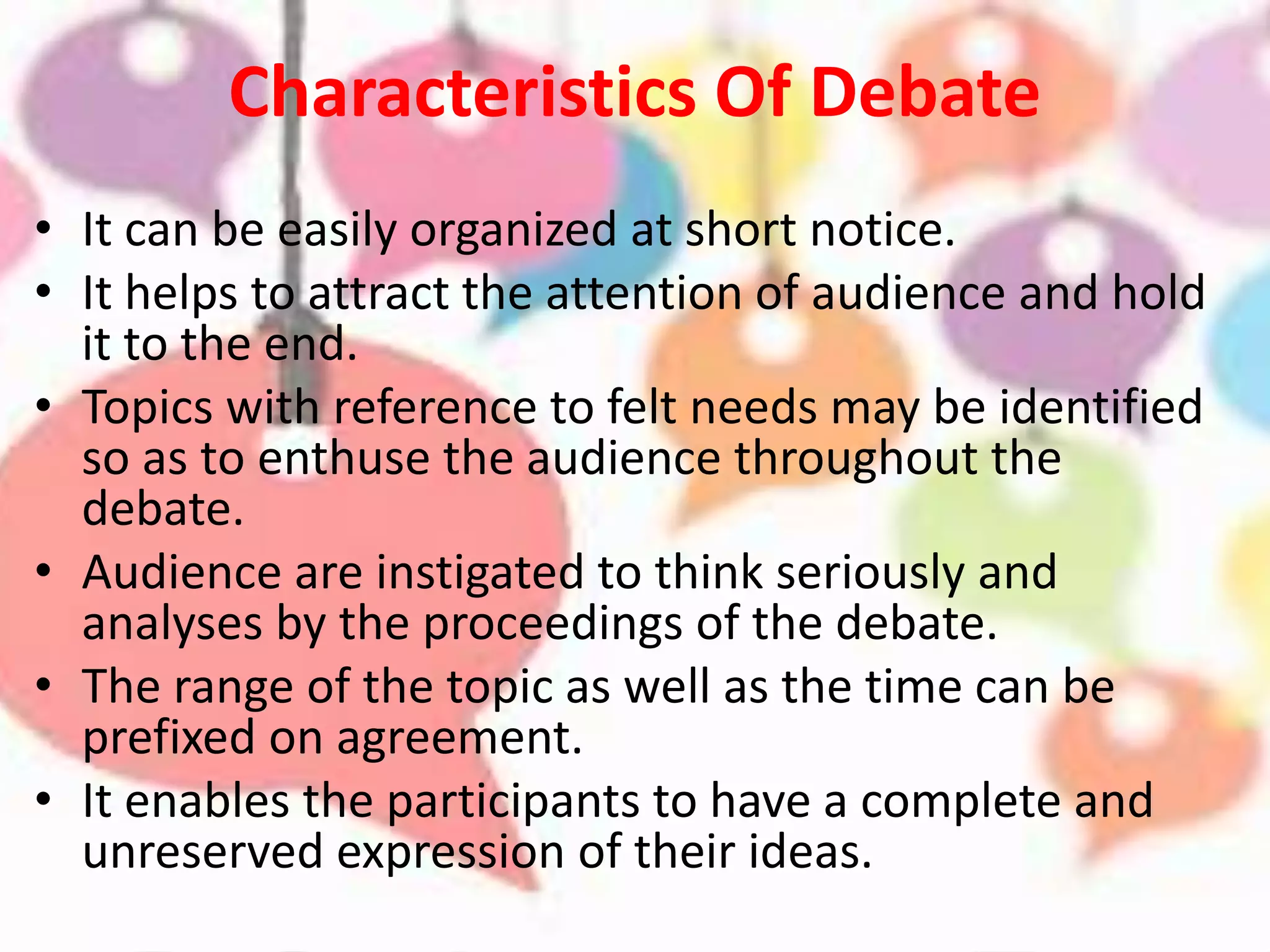 Characteristics Of Debate

• It can be easily organized at short notice.
• It helps to attract the attention of audience and hold it to the end.
• Topics with reference to felt needs may be identified so as to enthuse the audience throughout the debate.
• Audience are instigated to think seriously and analyses by the proceedings of the debate.
• The range of the topic as well as the time can be prefixed on agreement.
• It enables the participants to have a complete and unreserved expression of their ideas.